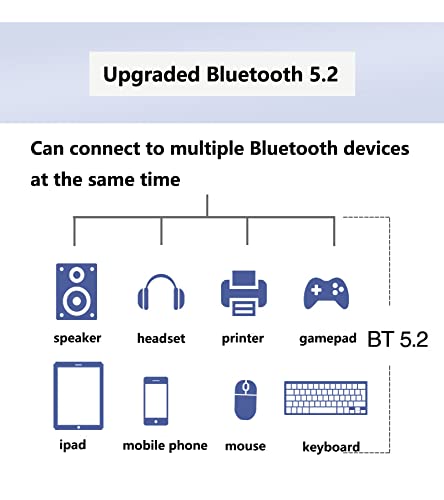 Upgraded Bluetooth 5.2

Can connect to multiple Bluetooth devices at the same time

speaker headset printer gamepad

BT 5.2

ipad mobile phone mouse keyboard